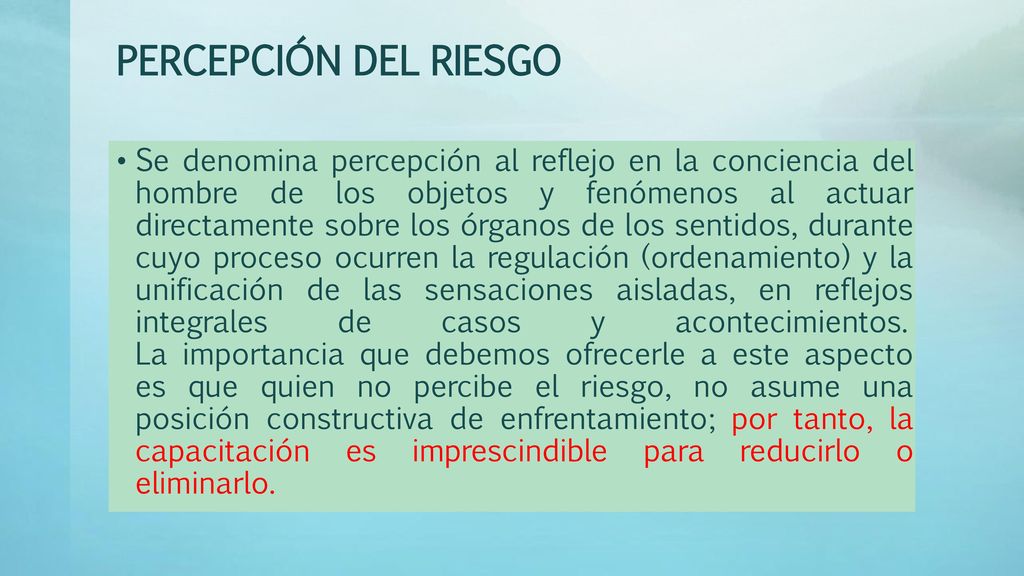 PERCEPCIÓN DEL RIESGO

• Se denomina percepción al reflejo en la conciencia del hombre de los objetos y fenómenos al actuar directamente sobre los órganos de los sentidos, durante cuyo proceso ocurren la regulación (ordenamiento) y la unificación de las sensaciones aisladas, en reflejos integrales de casos y acontecimientos. La importancia que debemos ofrecerle a este aspecto es que quien no percibe el riesgo, no asume una posición constructiva de enfrentamiento; por tanto, la capacitación es imprescindible para reducirlo o eliminarlo.